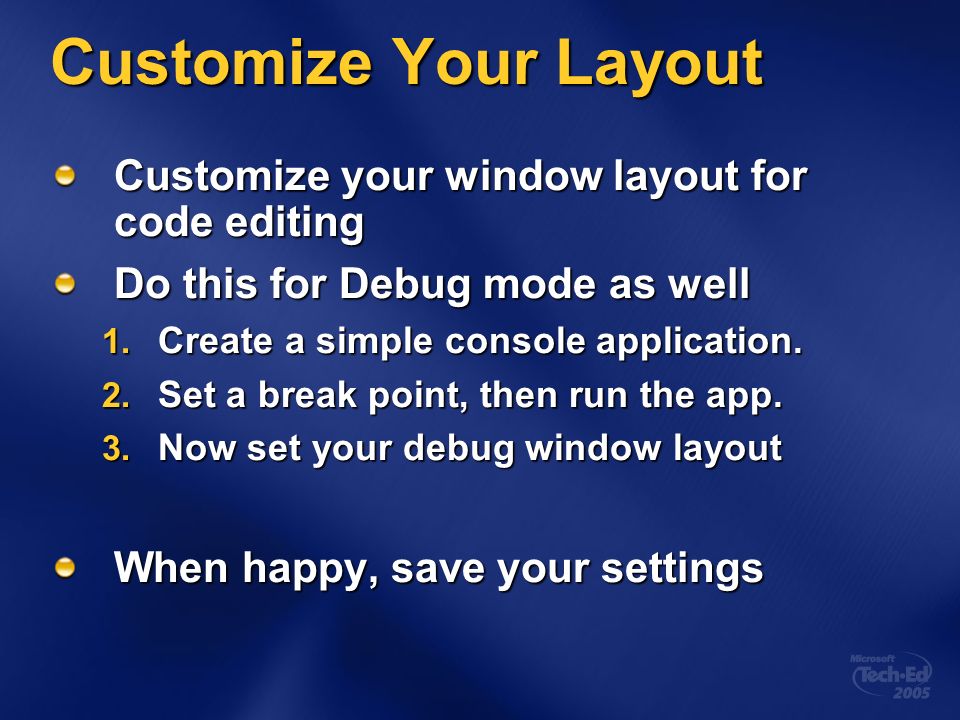 Customize Your Layout

Customize your window layout for code editing

Do this for Debug mode as well

1. Create a simple console application.
2. Set a break point, then run the app.
3. Now set your debug window layout

When happy, save your settings

Microsoft Tech·Ed 2005